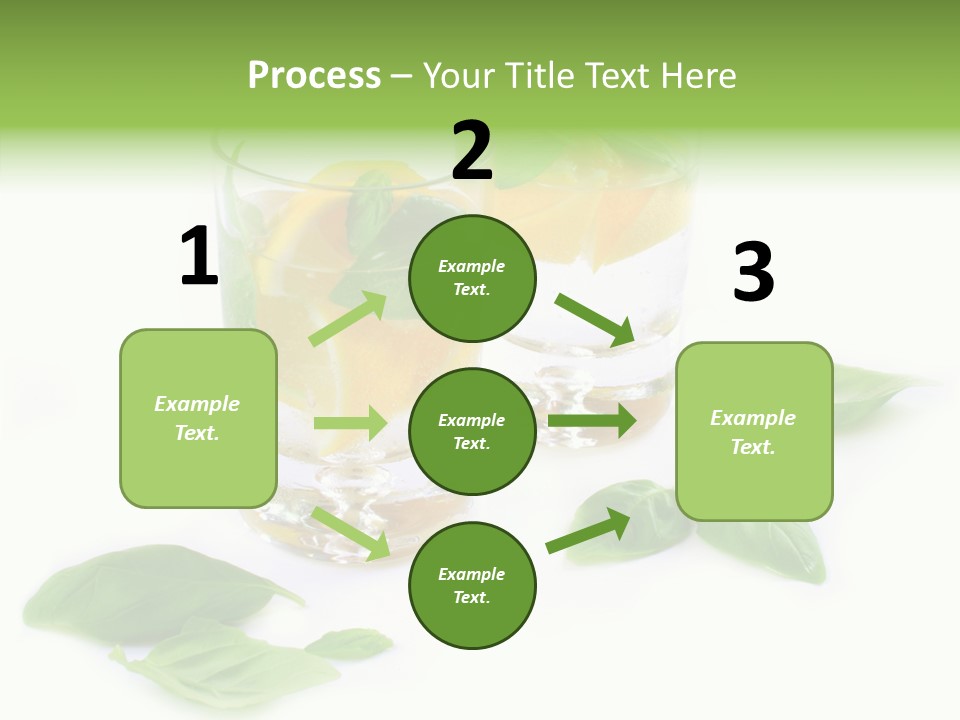 Process – Your Title Text Here

1

Example Text.

2

Example Text.

Example Text.

Example Text.

3

Example Text.